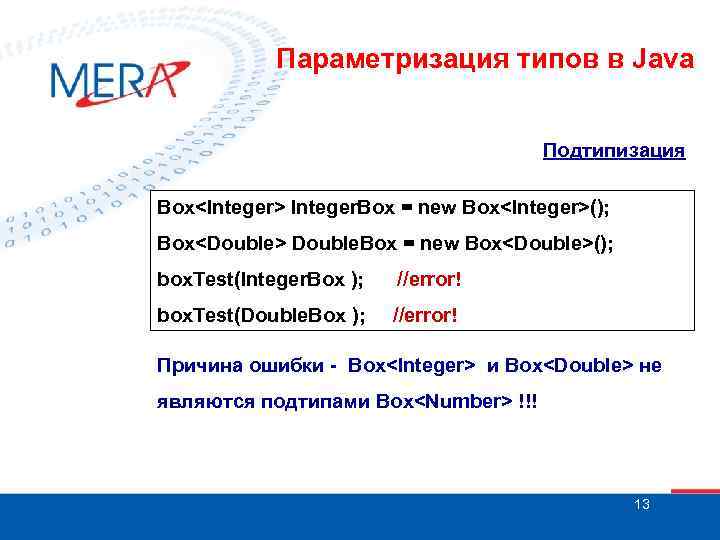 MERA

Параметризация типов в Java

Подтипизация

Box<Integer> IntegerBox = new Box<Integer>();
Box<Double> DoubleBox = new Box<Double>();
boxTest(IntegerBox ); //error!
boxTest(DoubleBox ); //error!

Причина ошибки - Box<Integer> и Box<Double> не являются подтипами Box<Number> !!!

13